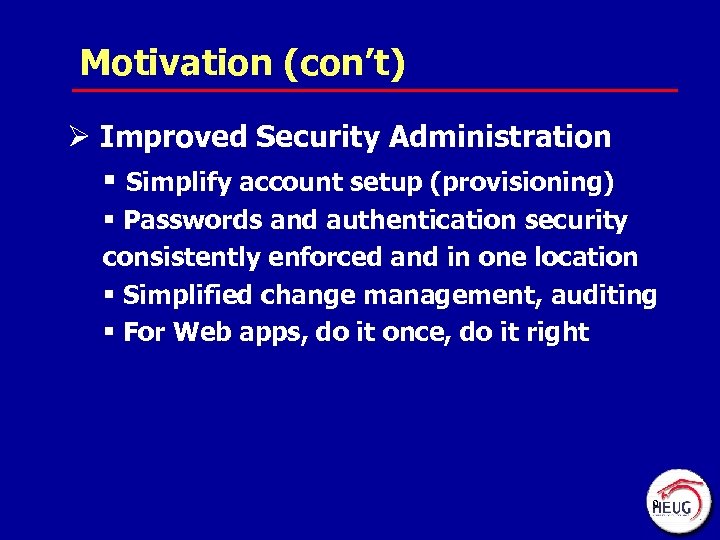 Motivation (con't)

➢ Improved Security Administration

▪ Simplify account setup (provisioning)

▪ Passwords and authentication security consistently enforced and in one location

▪ Simplified change management, auditing

▪ For Web apps, do it once, do it right

HEUG